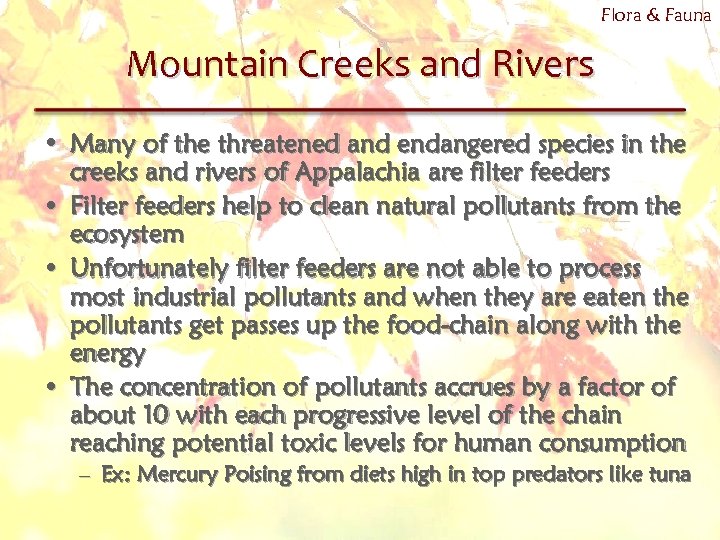 Flora & Fauna

Mountain Creeks and Rivers

• Many of the threatened and endangered species in the creeks and rivers of Appalachia are filter feeders
• Filter feeders help to clean natural pollutants from the ecosystem
• Unfortunately filter feeders are not able to process most industrial pollutants and when they are eaten the pollutants get passes up the food-chain along with the energy
• The concentration of pollutants accrues by a factor of about 10 with each progressive level of the chain reaching potential toxic levels for human consumption
– Ex: Mercury Poising from diets high in top predators like tuna